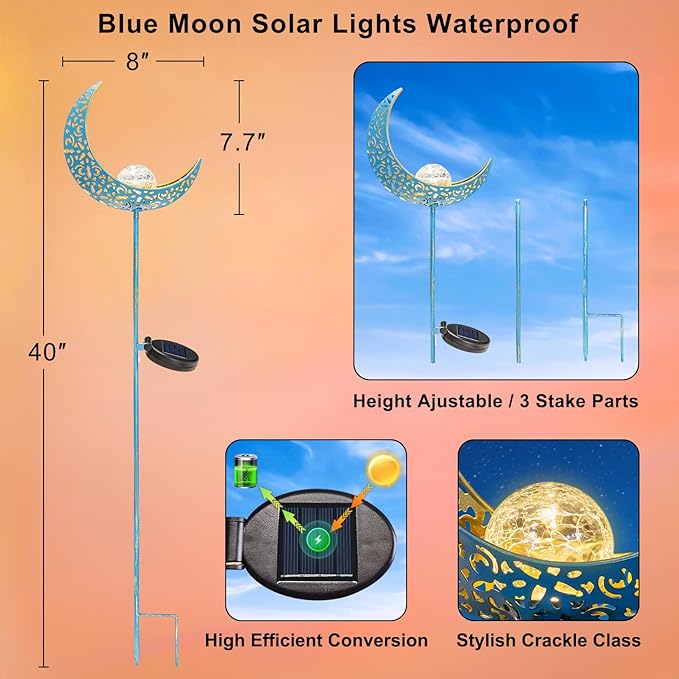 Blue Moon Solar Lights Waterproof

8″

7.7″

40″

Height Ajustable / 3 Stake Parts

High Efficient Conversion

Stylish Crackle Class